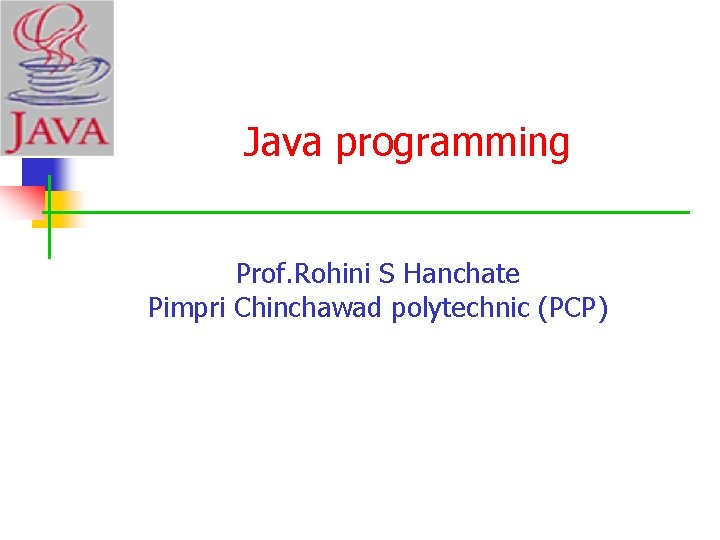 JAVA

Java programming

Prof.Rohini S Hanchate
Pimpri Chinchawad polytechnic (PCP)